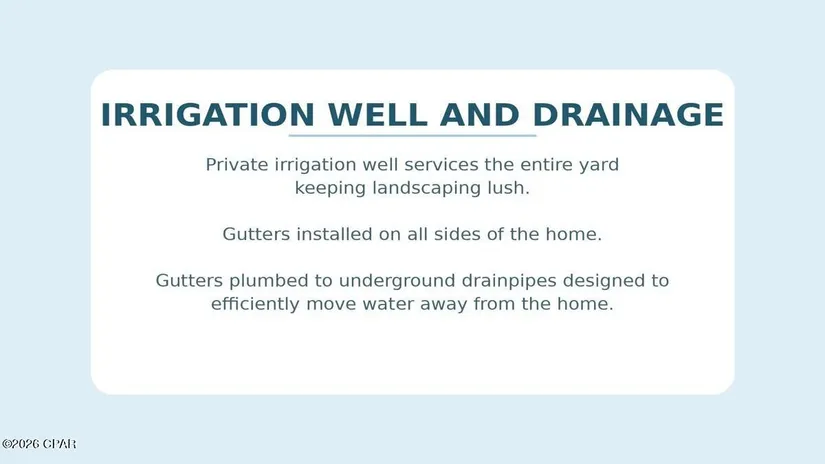 IRRIGATION WELL AND DRAINAGE

Private irrigation well services the entire yard keeping landscaping lush.

Gutters installed on all sides of the home.

Gutters plumbed to underground drainpipes designed to efficiently move water away from the home.

©2026 CPAR